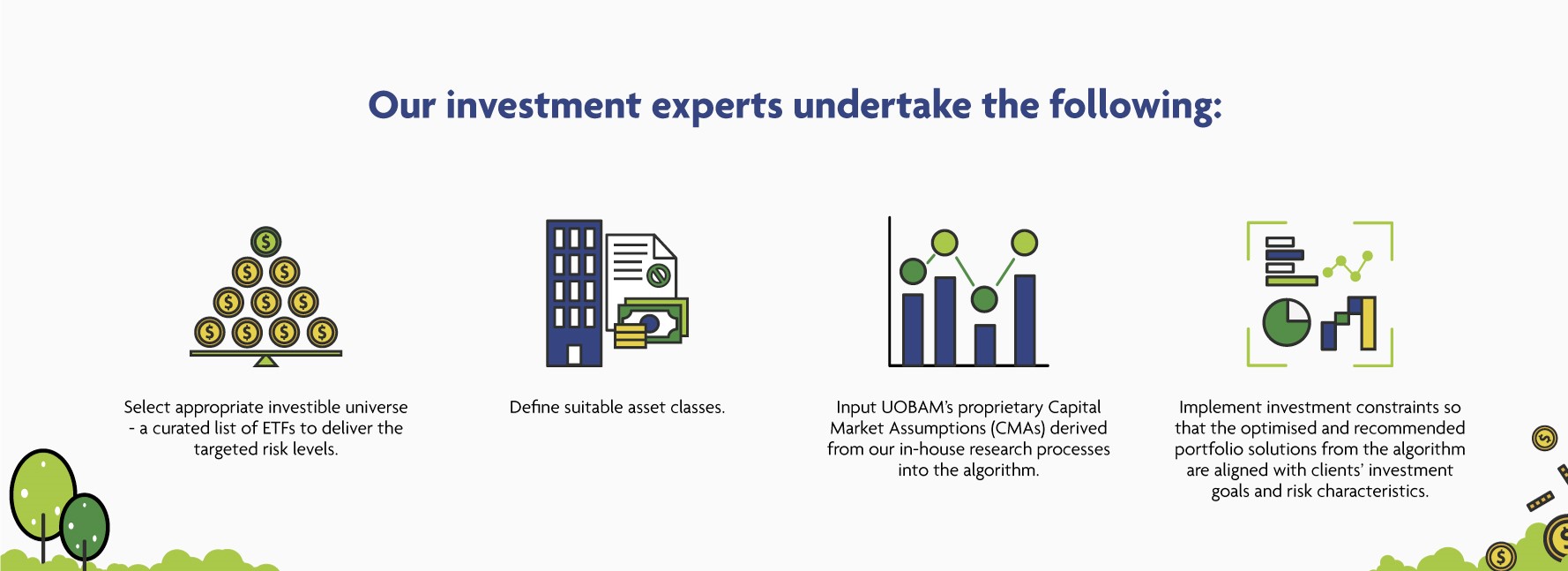 Our investment experts undertake the following:

Select appropriate investible universe - a curated list of ETFs to deliver the targeted risk levels.

Define suitable asset classes.

Input UOBAM's proprietary Capital Market Assumptions (CMAs) derived from our in-house research processes into the algorithm.

Implement investment constraints so that the optimised and recommended portfolio solutions from the algorithm are aligned with clients' investment goals and risk characteristics.